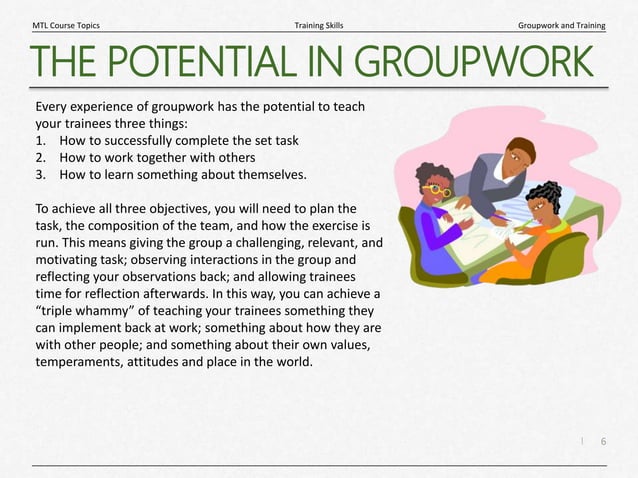 MTL Course Topics Training Skills Groupwork and Training

THE POTENTIAL IN GROUPWORK

Every experience of groupwork has the potential to teach your trainees three things:
1. How to successfully complete the set task
2. How to work together with others
3. How to learn something about themselves.

To achieve all three objectives, you will need to plan the task, the composition of the team, and how the exercise is run. This means giving the group a challenging, relevant, and motivating task; observing interactions in the group and reflecting your observations back; and allowing trainees time for reflection afterwards. In this way, you can achieve a "triple whammy" of teaching your trainees something they can implement back at work; something about how they are with other people; and something about their own values, temperaments, attitudes and place in the world.

| 6